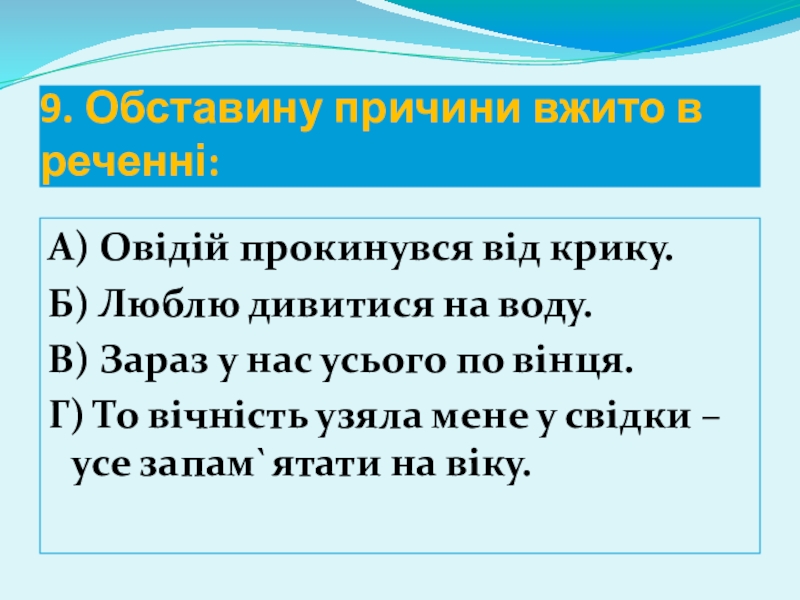 9. Обставину причини вжито в реченні:

А) Овідій прокинувся від крику.

Б) Люблю дивитися на воду.

В) Зараз у нас усього по вінця.

Г) То вічність узяла мене у свідки – усе запам`ятати на віку.